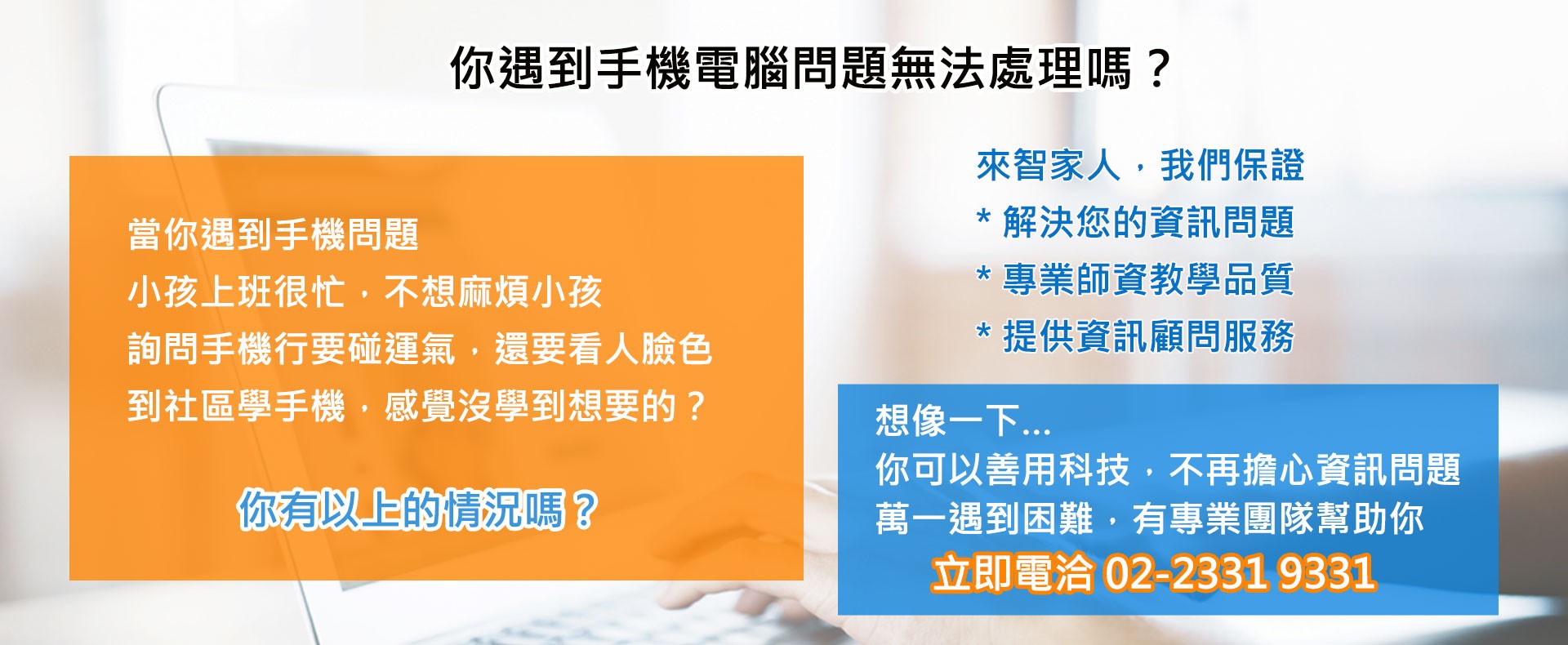 你遇到手機電腦問題無法處理嗎？

當你遇到手機問題
小孩上班很忙，不想麻煩小孩
詢問手機行要碰運氣，還要看人臉色
到社區學手機，感覺沒學到想要的？

你有以上的情況嗎？

來智家人，我們保證
* 解決您的資訊問題
* 專業師資教學品質
* 提供資訊顧問服務

想像一下...
你可以善用科技，不再擔心資訊問題
萬一遇到困難，有專業團隊幫助你
立即電洽 02-2331 9331